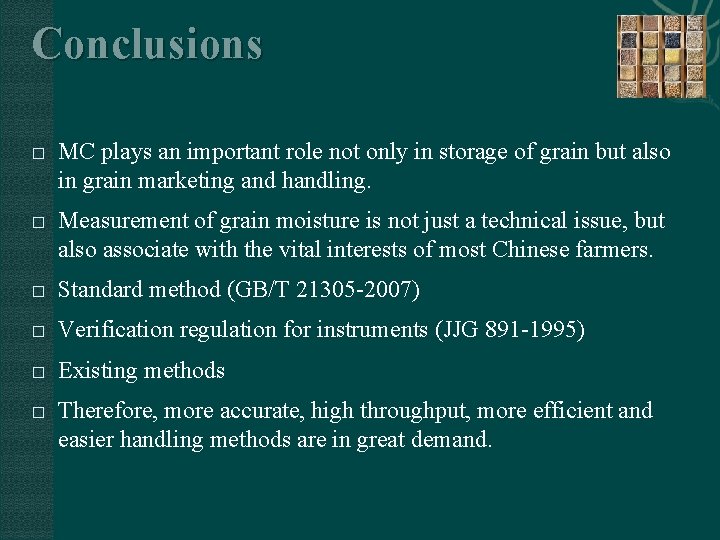 Conclusions

□ MC plays an important role not only in storage of grain but also in grain marketing and handling.

□ Measurement of grain moisture is not just a technical issue, but also associate with the vital interests of most Chinese farmers.

□ Standard method (GB/T 21305-2007)

□ Verification regulation for instruments (JJG 891-1995)

□ Existing methods

□ Therefore, more accurate, high throughput, more efficient and easier handling methods are in great demand.